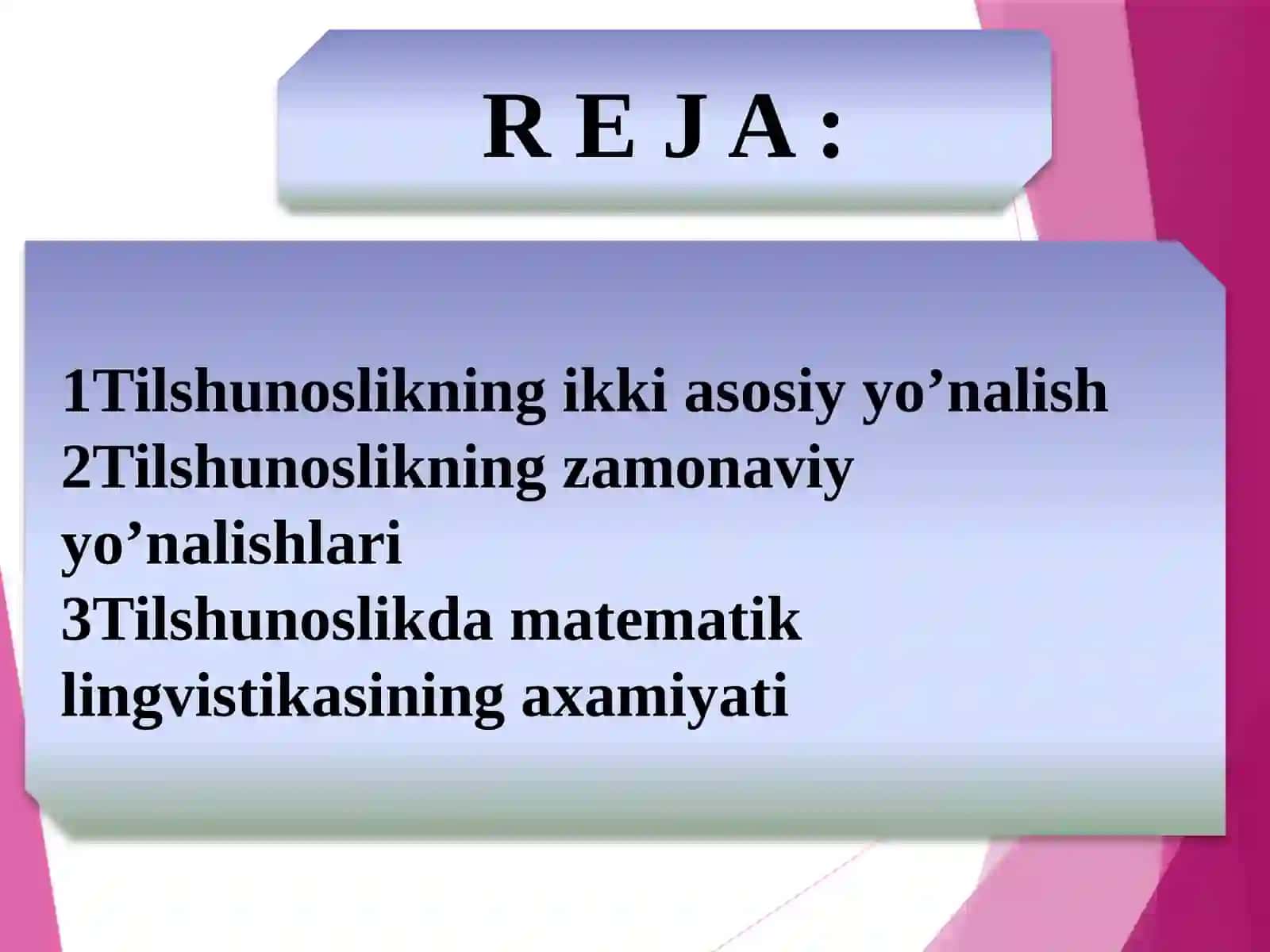 R E J A :

1Tilshunoslikning ikki asosiy yo’nalish
2Tilshunoslikning zamonaviy yo’nalishlari
3Tilshunoslikda matematik lingvistikasining axamiyati